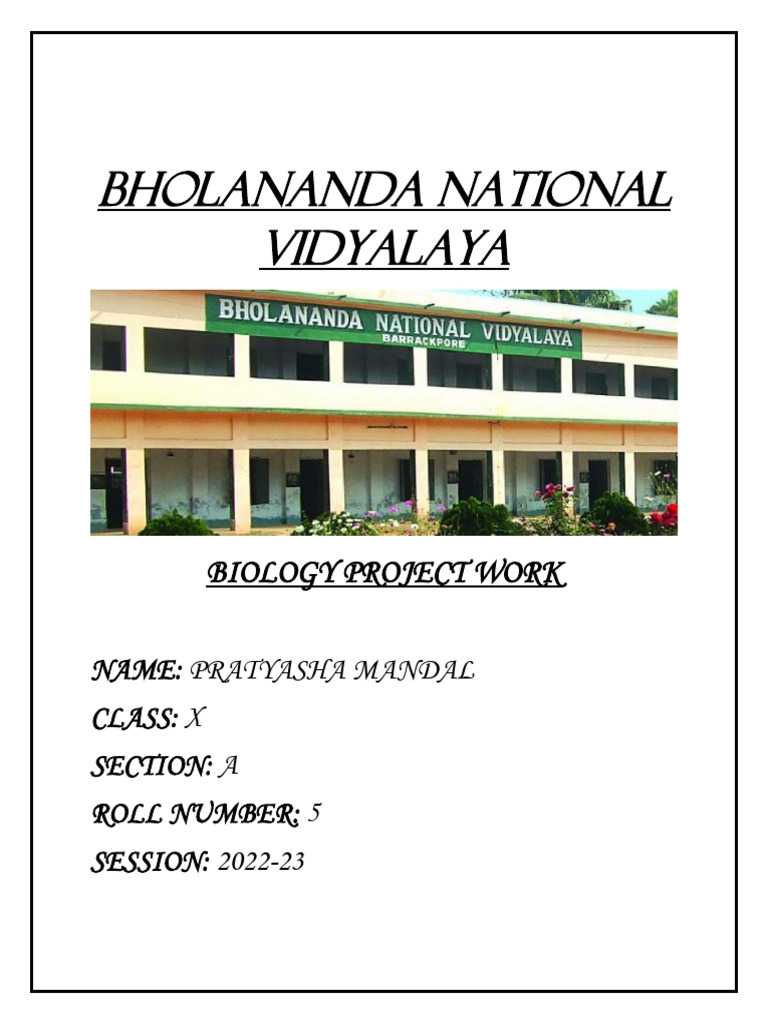 BHOLANANDA NATIONAL VIDYALAYA

BHOLANANDA NATIONAL VIDYALAYA
BARRACKPORE

BIOLOGY PROJECT WORK

NAME: PRATYASHA MANDAL

CLASS: X

SECTION: A

ROLL NUMBER: 5

SESSION: 2022-23